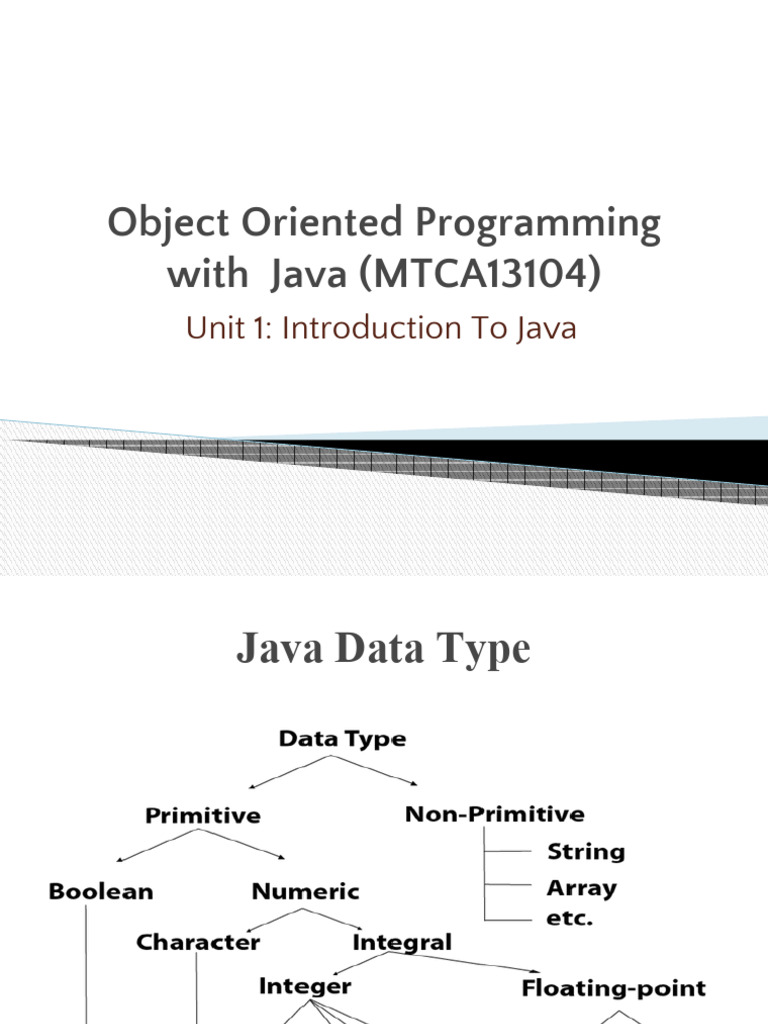 Object Oriented Programming with Java (MTCA13104)

Unit 1: Introduction To Java

Java Data Type

Data Type

Primitive

Non-Primitive

String

Array

etc.

Boolean

Numeric

Character

Integral

Integer

Floating-point